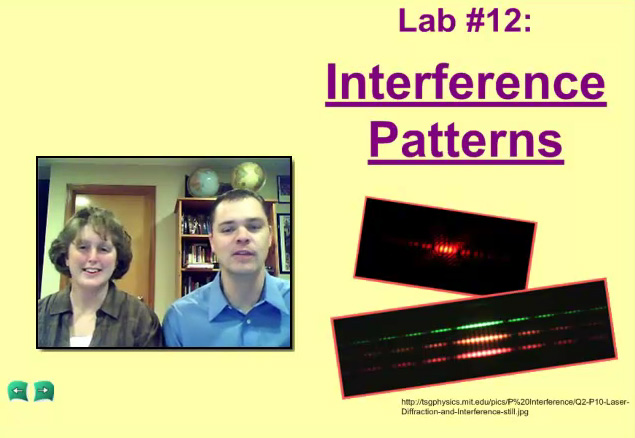 Lab #12:

Interference Patterns

http://tsgphysics.mit.edu/pics/P%20Interference/Q2-P10-Laser-Diffraction-and-Interference-still.jpg